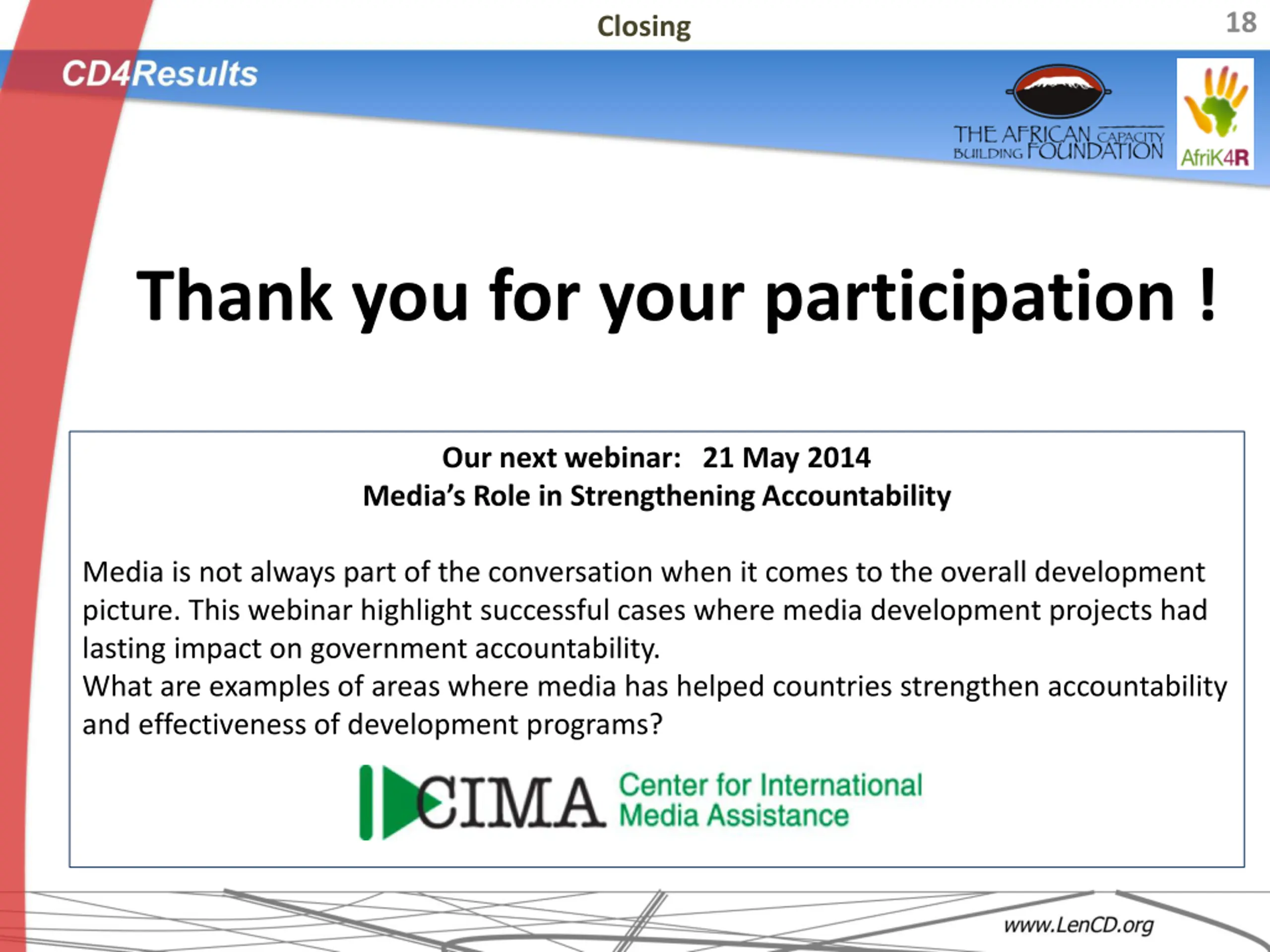 Closing

18

CD4Results

THE AFRICAN CAPACITY BUILDING FOUNDATION

AfriK4R

Thank you for your participation !

Our next webinar: 21 May 2014
Media's Role in Strengthening Accountability

Media is not always part of the conversation when it comes to the overall development picture. This webinar highlight successful cases where media development projects had lasting impact on government accountability.
What are examples of areas where media has helped countries strengthen accountability and effectiveness of development programs?

CIMA Center for International Media Assistance

www.LenCD.org